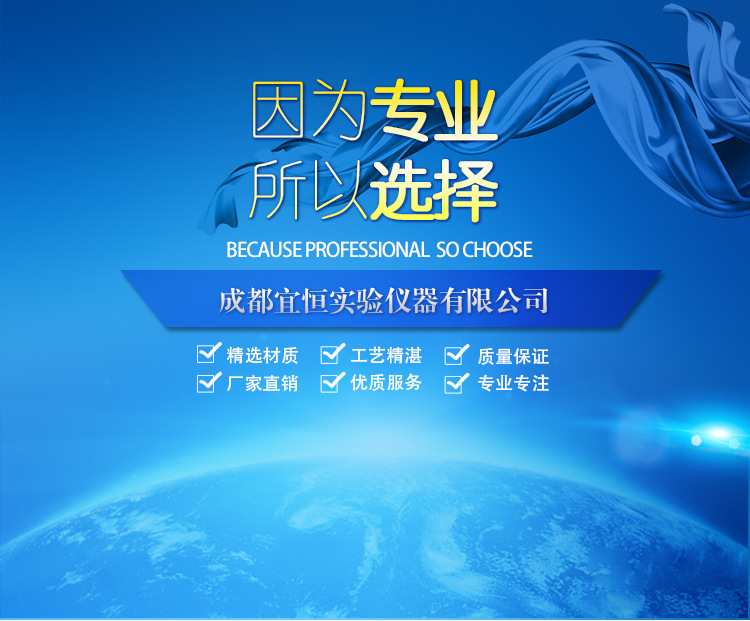 因为专业
所以选择

BECAUSE PROFESSIONAL SO CHOOSE

成都宜恒实验仪器有限公司

精选材质 工艺精湛 质量保证
厂家直销 优质服务 专业专注